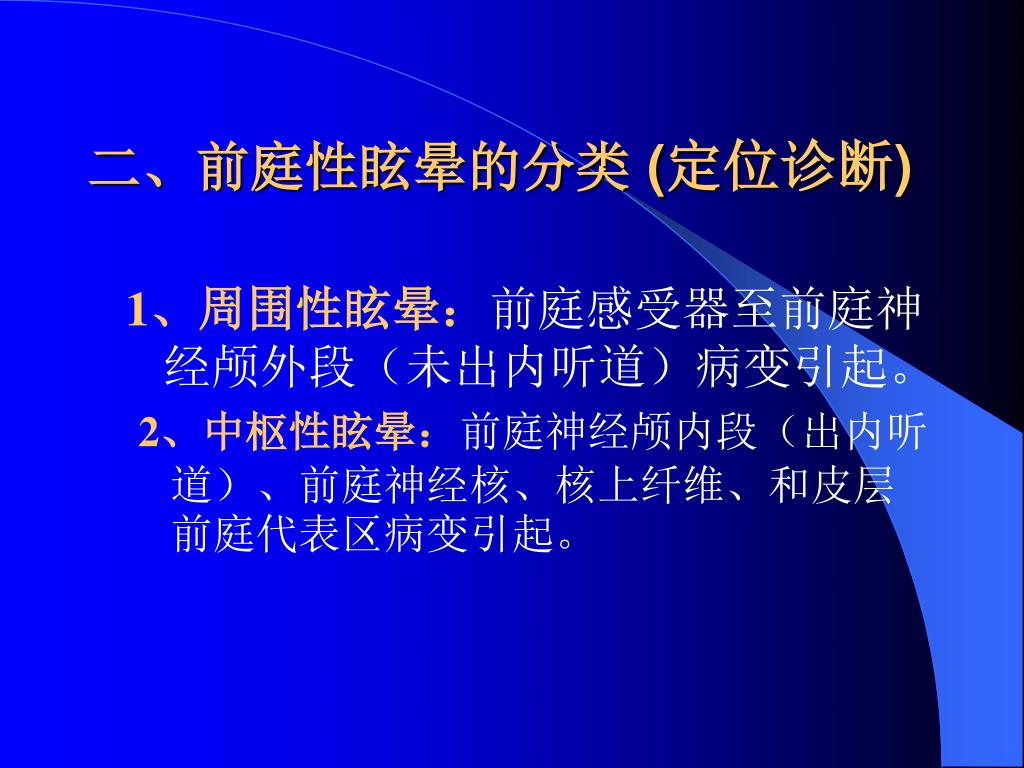 二、前庭性眩晕的分类 (定位诊断)

1、周围性眩晕：前庭感受器至前庭神经颅外段（未出内听道）病变引起。

2、中枢性眩晕：前庭神经颅内段（出内听道）、前庭神经核、核上纤维、和皮层前庭代表区病变引起。